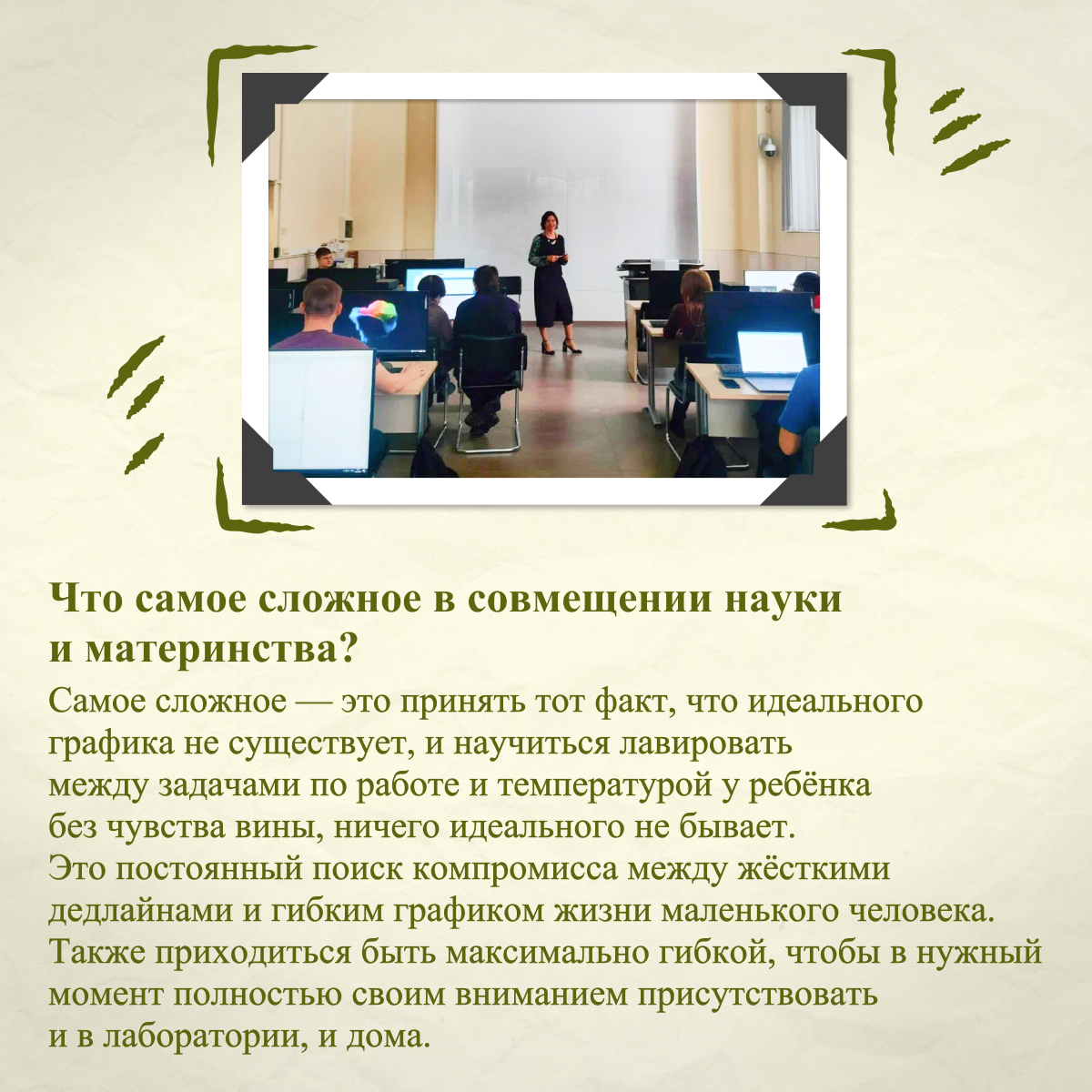 Что самое сложное в совмещении науки и материнства?

Самое сложное — это принять тот факт, что идеального графика не существует, и научиться лавировать между задачами по работе и температурой у ребёнка без чувства вины, ничего идеального не бывает. Это постоянный поиск компромисса между жёсткими дедлайнами и гибким графиком жизни маленького человека. Также приходиться быть максимально гибкой, чтобы в нужный момент полностью своим вниманием присутствовать и в лаборатории, и дома.